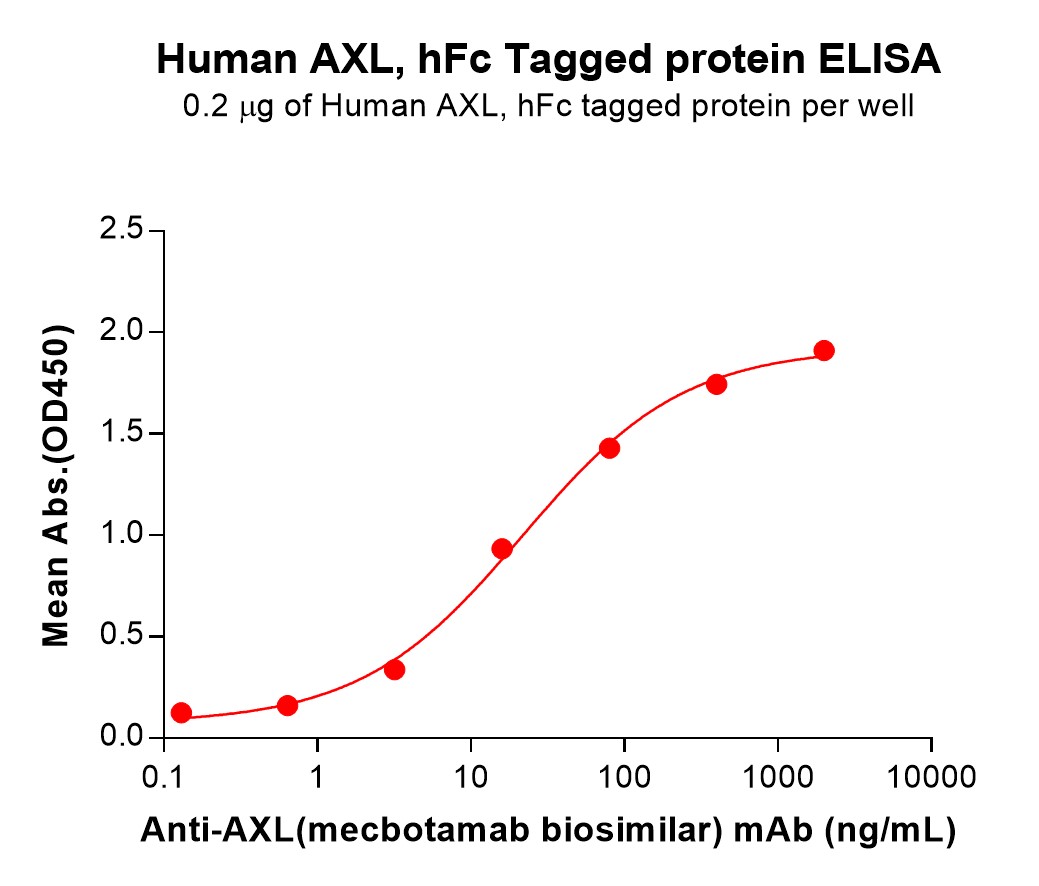 Human AXL, hFc Tagged protein ELISA
0.2 μg of Human AXL, hFc tagged protein per well

Mean Abs.(OD450)

2.5
2.0
1.5
1.0
0.5
0.0

0.1
1
10
100
1000
10000

Anti-AXL(mecbotamab biosimilar) mAb (ng/mL)